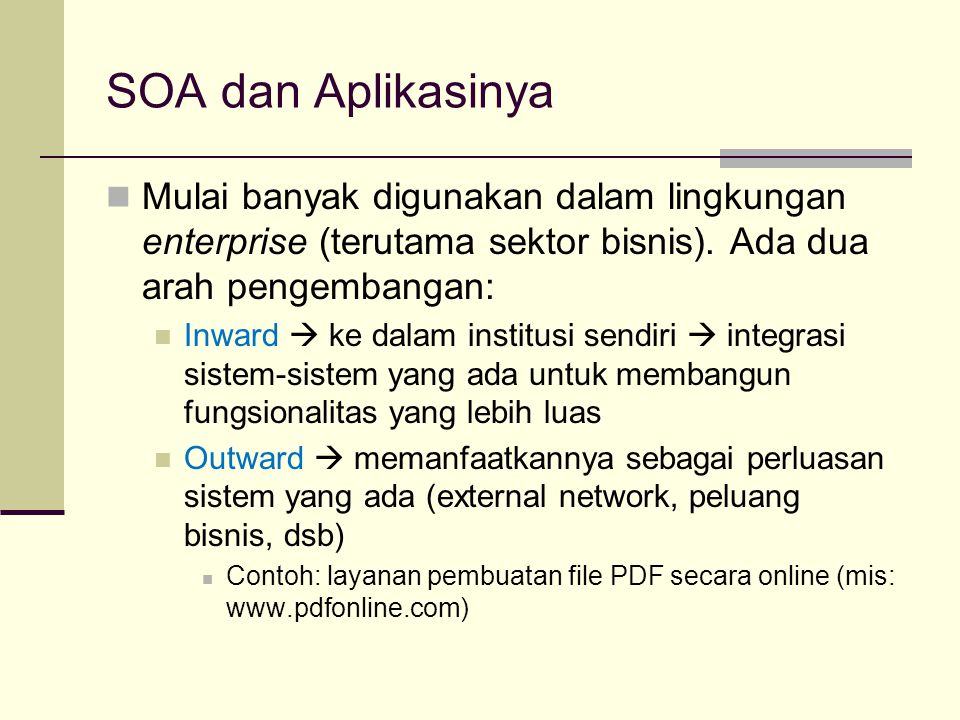 SOA dan Aplikasinya

Mulai banyak digunakan dalam lingkungan enterprise (terutama sektor bisnis). Ada dua arah pengembangan:

Inward → ke dalam institusi sendiri → integrasi sistem-sistem yang ada untuk membangun fungsionalitas yang lebih luas

Outward → memanfaatkannya sebagai perluasan sistem yang ada (external network, peluang bisnis, dsb)

Contoh: layanan pembuatan file PDF secara online (mis: www.pdfonline.com)